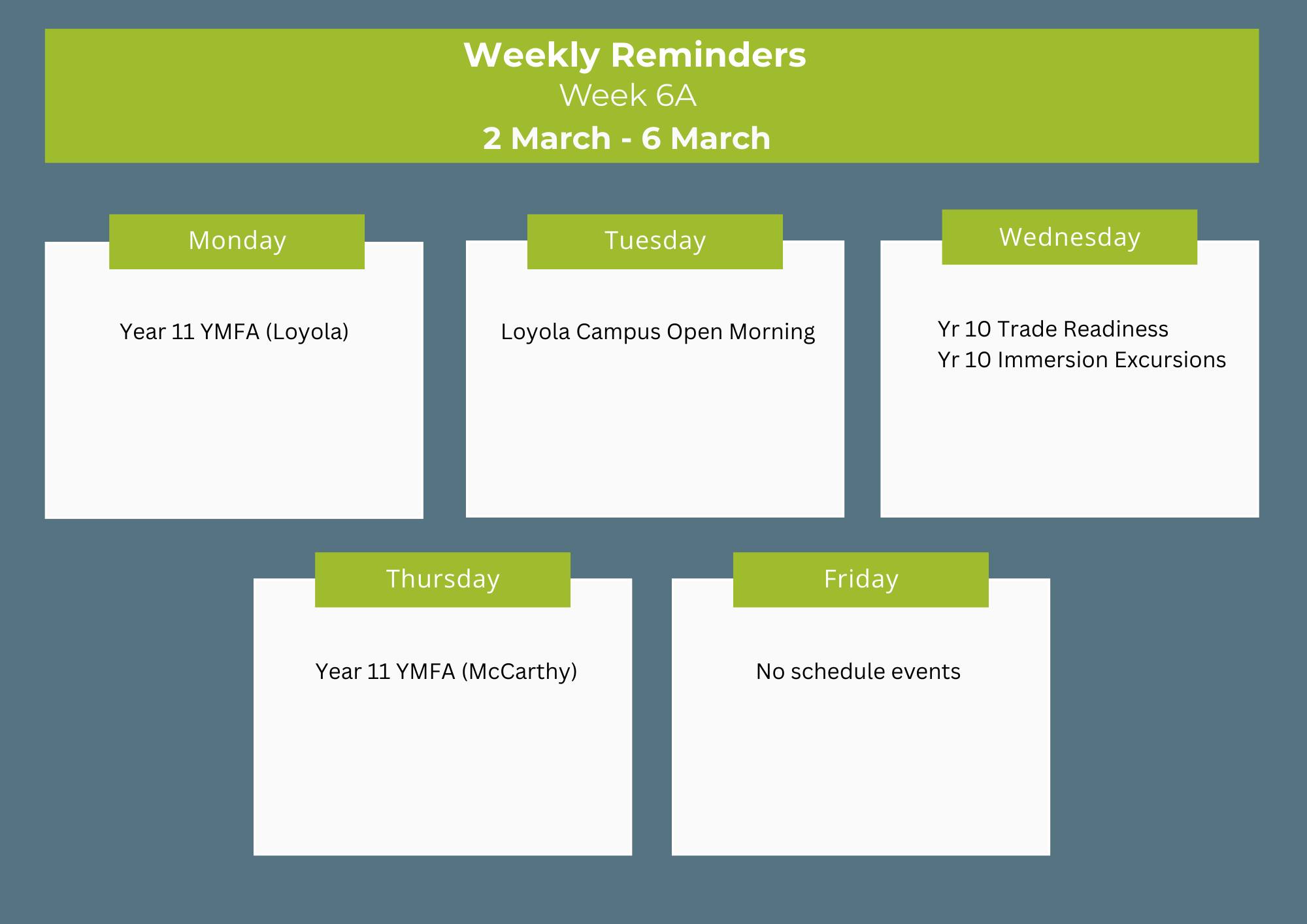 Weekly Reminders
Week 6A
2 March - 6 March

Monday

Year 11 YMFA (Loyola)

Tuesday

Loyola Campus Open Morning

Wednesday

Yr 10 Trade Readiness
Yr 10 Immersion Excursions

Thursday

Year 11 YMFA (McCarthy)

Friday

No schedule events